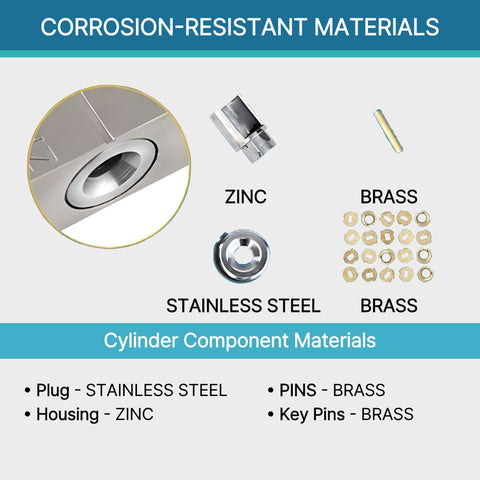 CORROSION-RESISTANT MATERIALS

ZINC

BRASS

STAINLESS STEEL

BRASS

Cylinder Component Materials

• Plug - STAINLESS STEEL
• Housing - ZINC

• PINS - BRASS
• Key Pins - BRASS